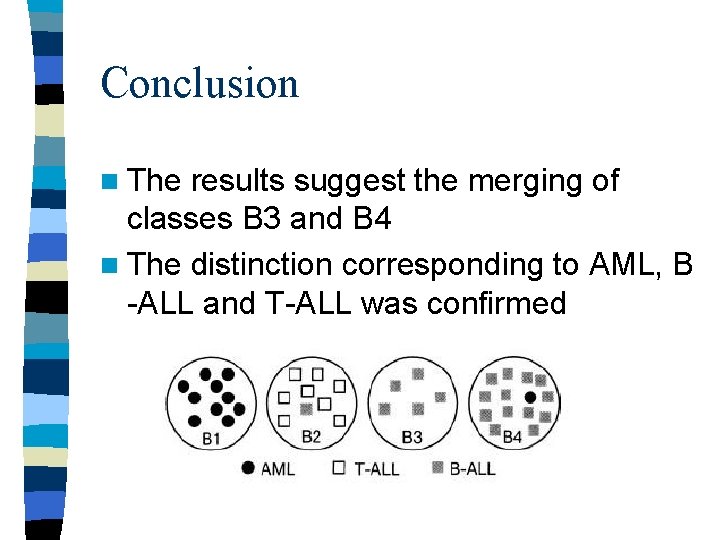 Conclusion

The results suggest the merging of classes B3 and B4

The distinction corresponding to AML, B -ALL and T-ALL was confirmed

B1 B2 B3 B4

AML T-ALL B-ALL